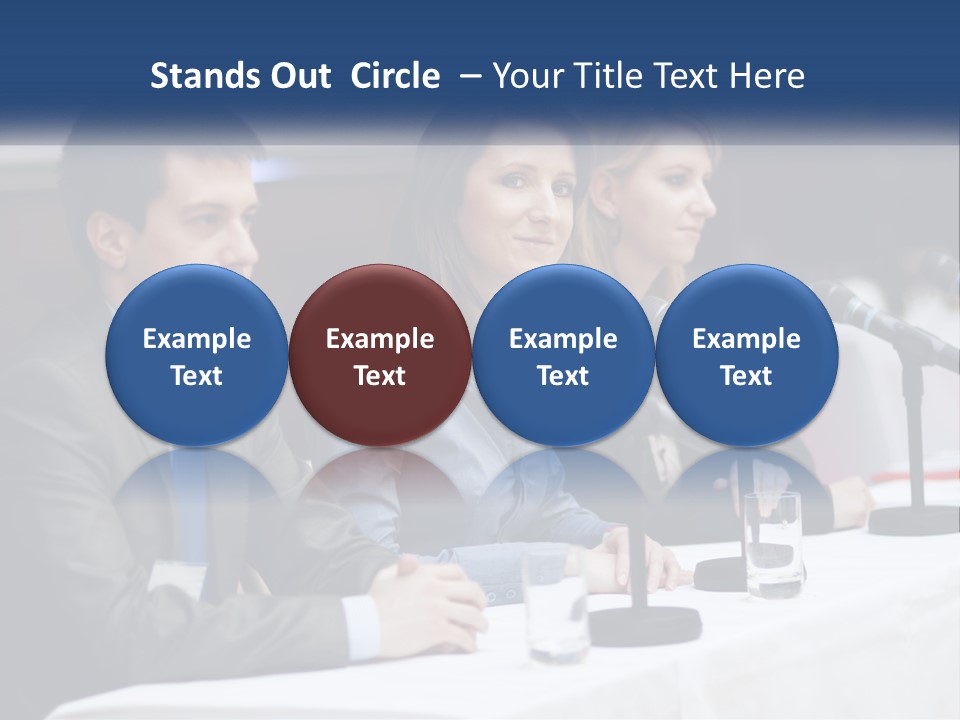 Stands Out Circle – Your Title Text Here

Example Text

Example Text

Example Text

Example Text